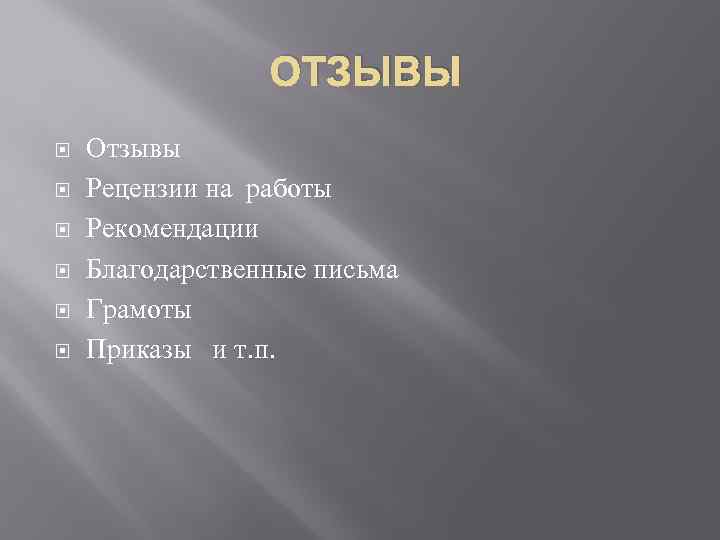 ОТЗЫВЫ

Отзывы
Рецензии на работы
Рекомендации
Благодарственные письма
Грамоты
Приказы и т.п.